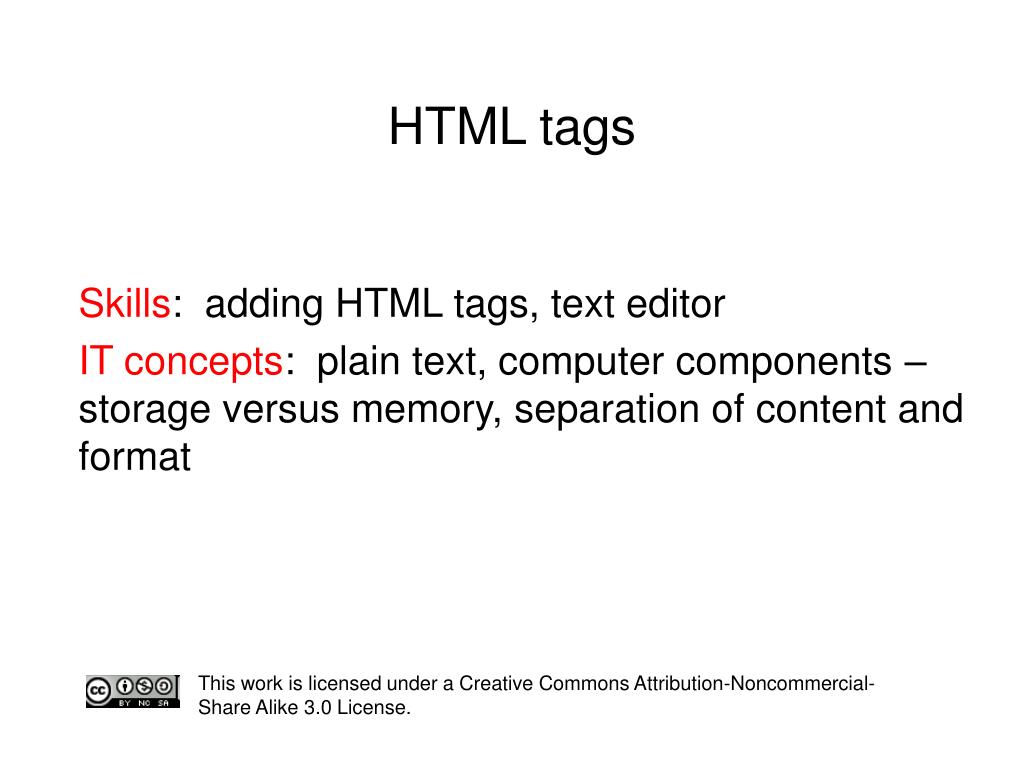 HTML tags

Skills: adding HTML tags, text editor

IT concepts: plain text, computer components – storage versus memory, separation of content and format

BY NC SA

This work is licensed under a Creative Commons Attribution-Noncommercial-Share Alike 3.0 License.